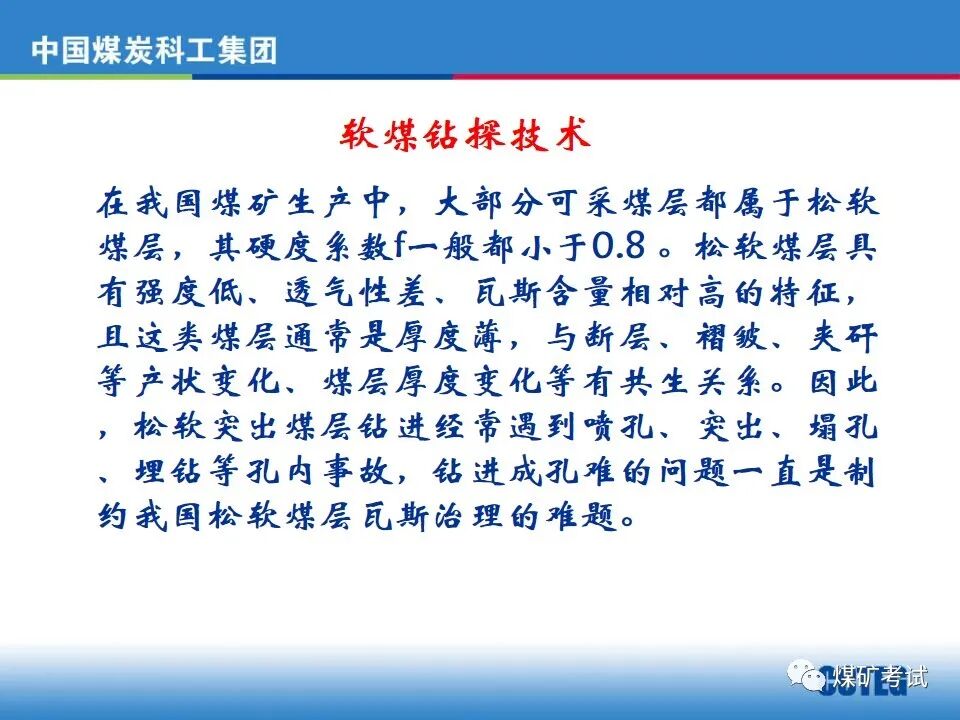 中国煤炭科工集团

软煤钻探技术

在我国煤矿生产中，大部分可采煤层都属于松软煤层，其硬度系数f一般都小于0.8 。松软煤层具有强度低、透气性差、瓦斯含量相对高的特征，且这类煤层通常是厚度薄，与断层、褶皱、夹矸等产状变化、煤层厚度变化等有共生关系。因此，松软突出煤层钻进经常遇到喷孔、突出、塌孔、埋钻等孔内事故，钻进成孔难的问题一直是制约我国松软煤层瓦斯治理的难题。

煤矿考试